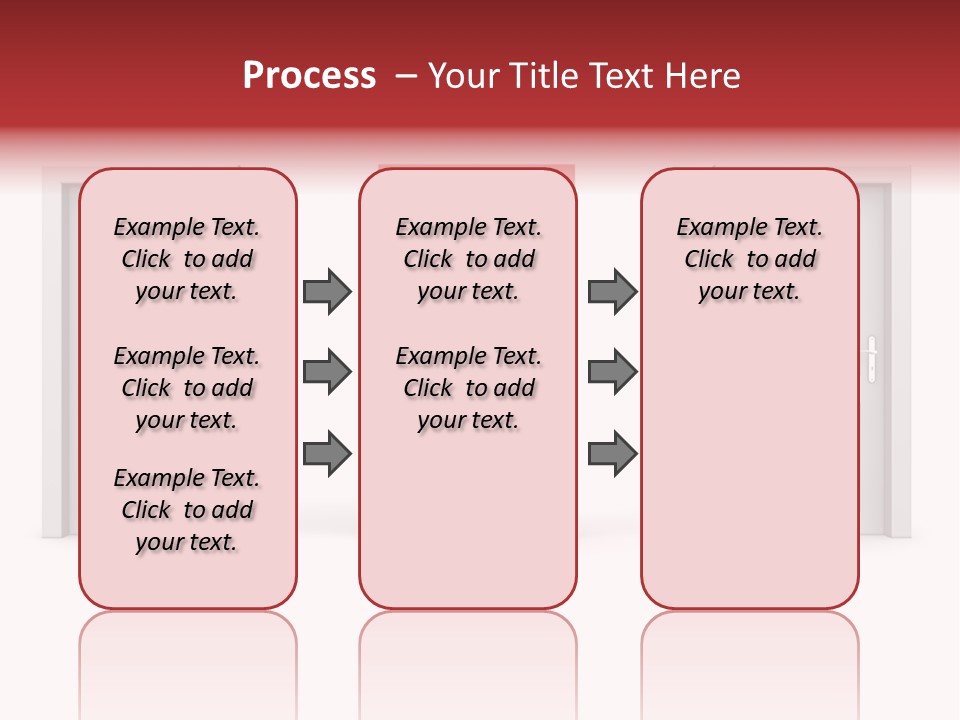 Process – Your Title Text Here

Example Text. Click to add your text.

Example Text. Click to add your text.

Example Text. Click to add your text.

Example Text. Click to add your text.

Example Text. Click to add your text.

Example Text. Click to add your text.